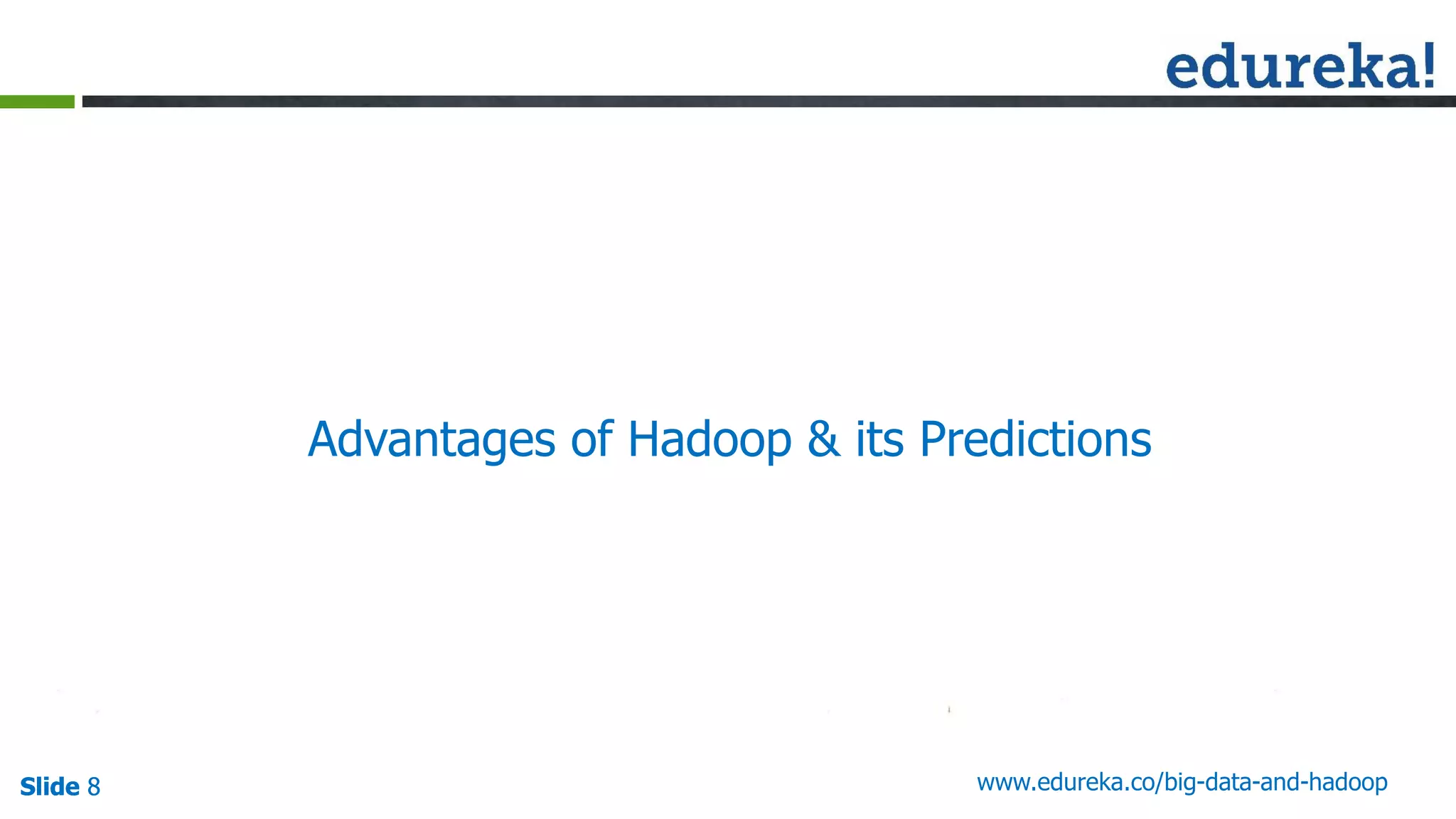 edureka!

Advantages of Hadoop & its Predictions

Slide 8

www.edureka.co/big-data-and-hadoop